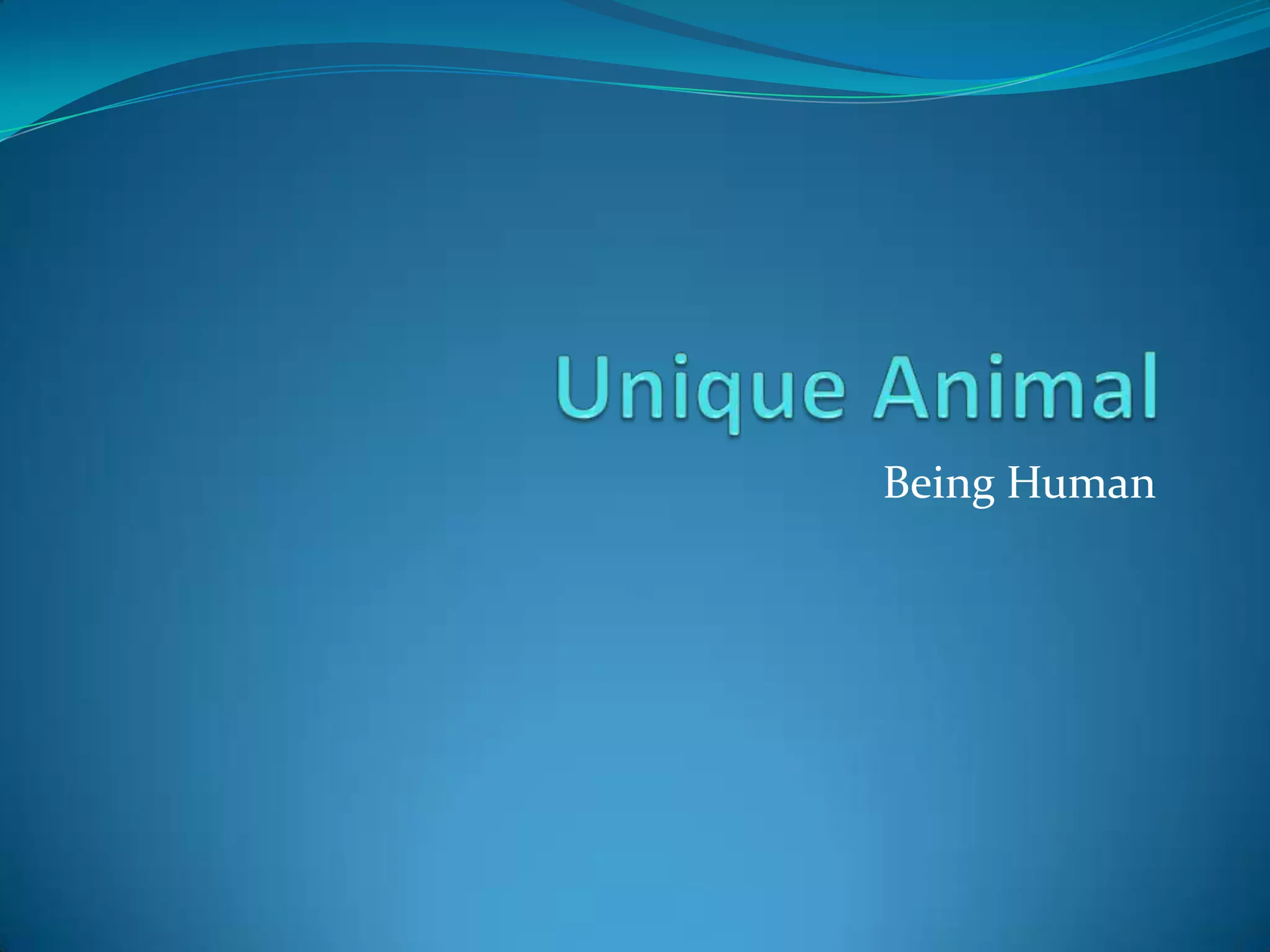 Unique Animal

Being Human